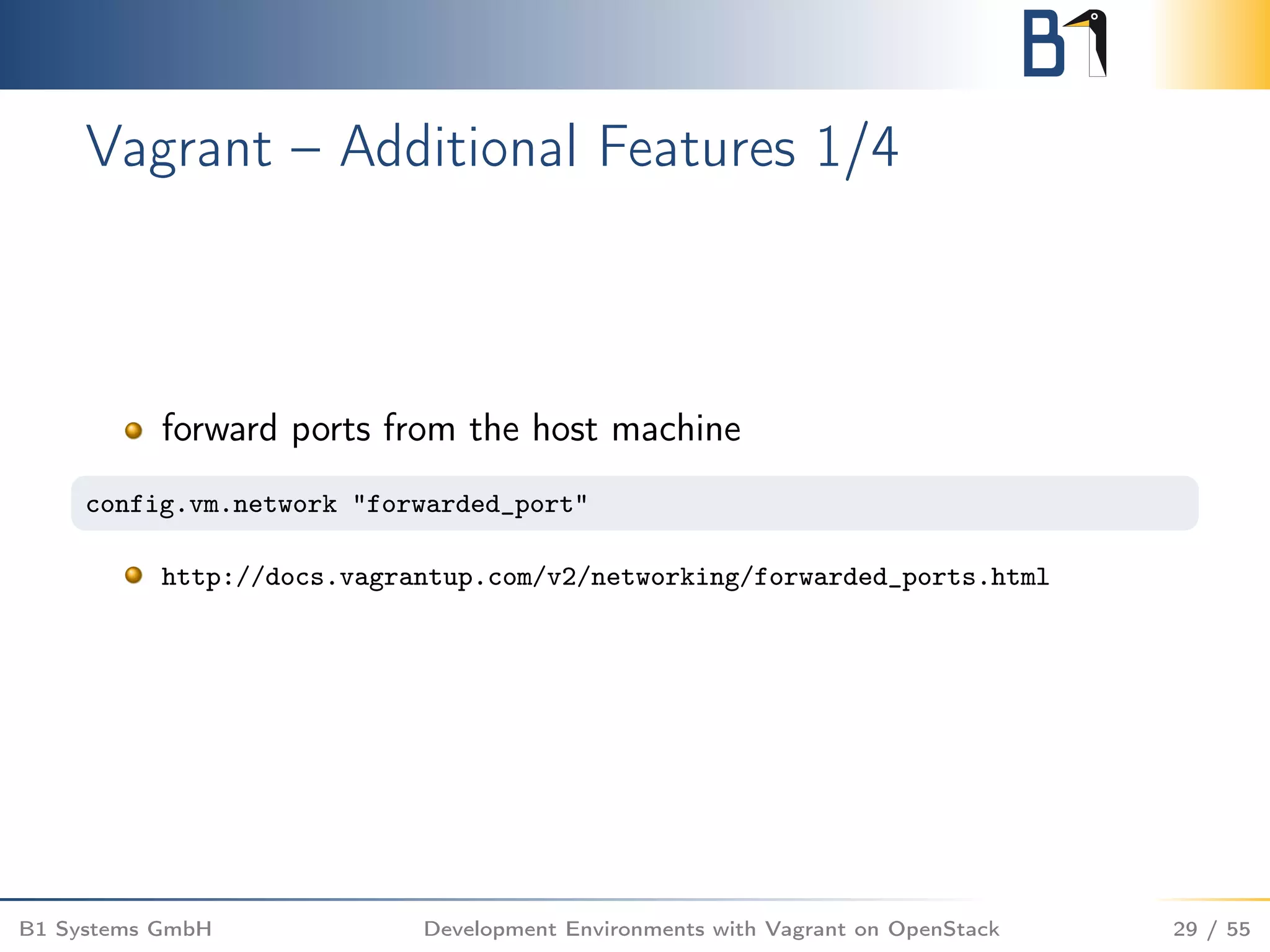 B1

Vagrant – Additional Features 1/4

forward ports from the host machine

config.vm.network "forwarded_port"

http://docs.vagrantup.com/v2/networking/forwarded_ports.html

B1 Systems GmbH Development Environments with Vagrant on OpenStack 29 / 55